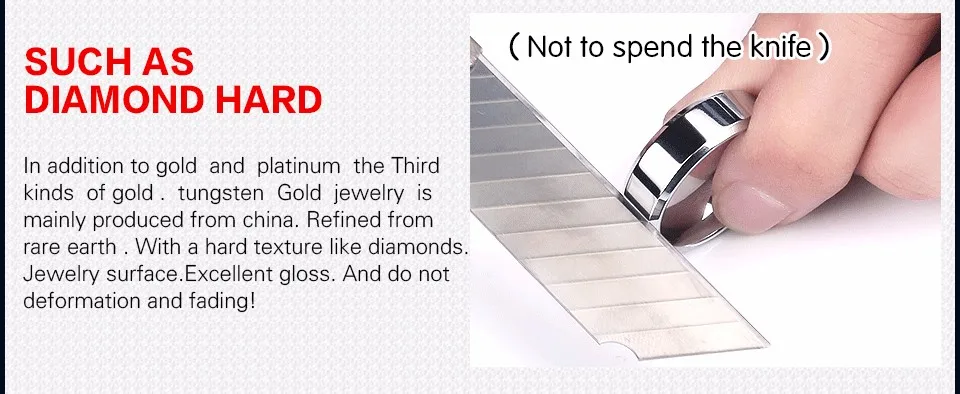 SUCH AS
DIAMOND HARD

In addition to gold and platinum the Third kinds of gold . tungsten Gold jewelry is mainly produced from china. Refined from rare earth . With a hard texture like diamonds. Jewelry surface.Excellent gloss. And do not deformation and fading!

( Not to spend the knife )